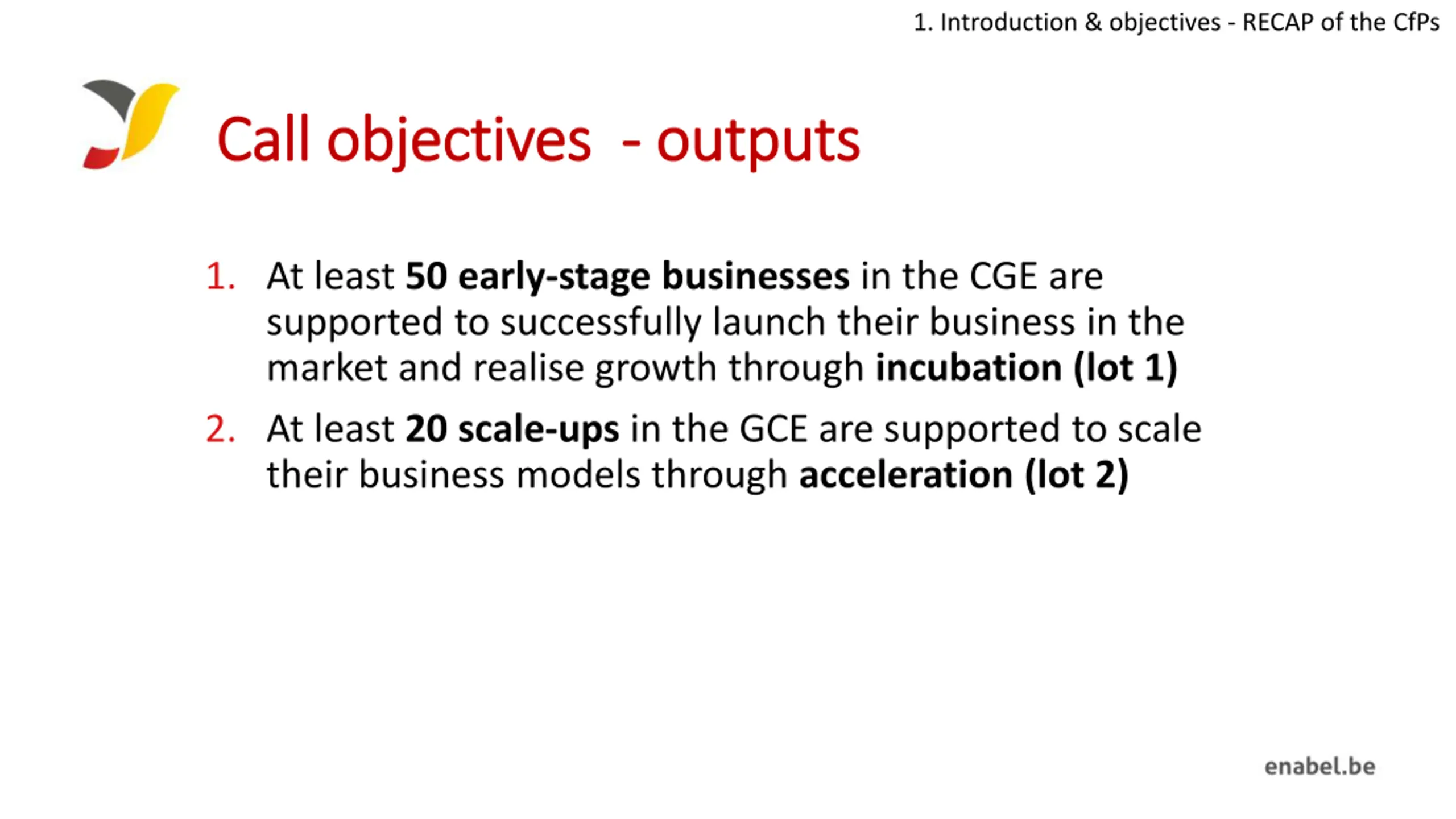 1. Introduction & objectives - RECAP of the CfPs

Call objectives - outputs

1. At least 50 early-stage businesses in the CGE are supported to successfully launch their business in the market and realise growth through incubation (lot 1)
2. At least 20 scale-ups in the GCE are supported to scale their business models through acceleration (lot 2)

enabel.be